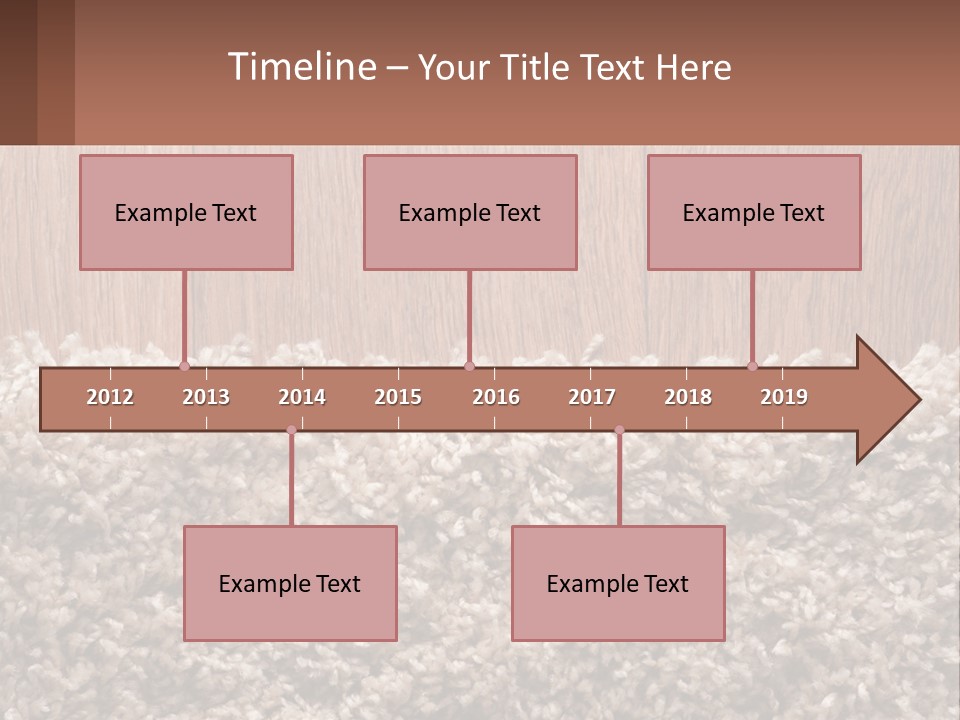 Timeline – Your Title Text Here

Example Text

Example Text

Example Text

2012 2013 2014 2015 2016 2017 2018 2019

Example Text

Example Text